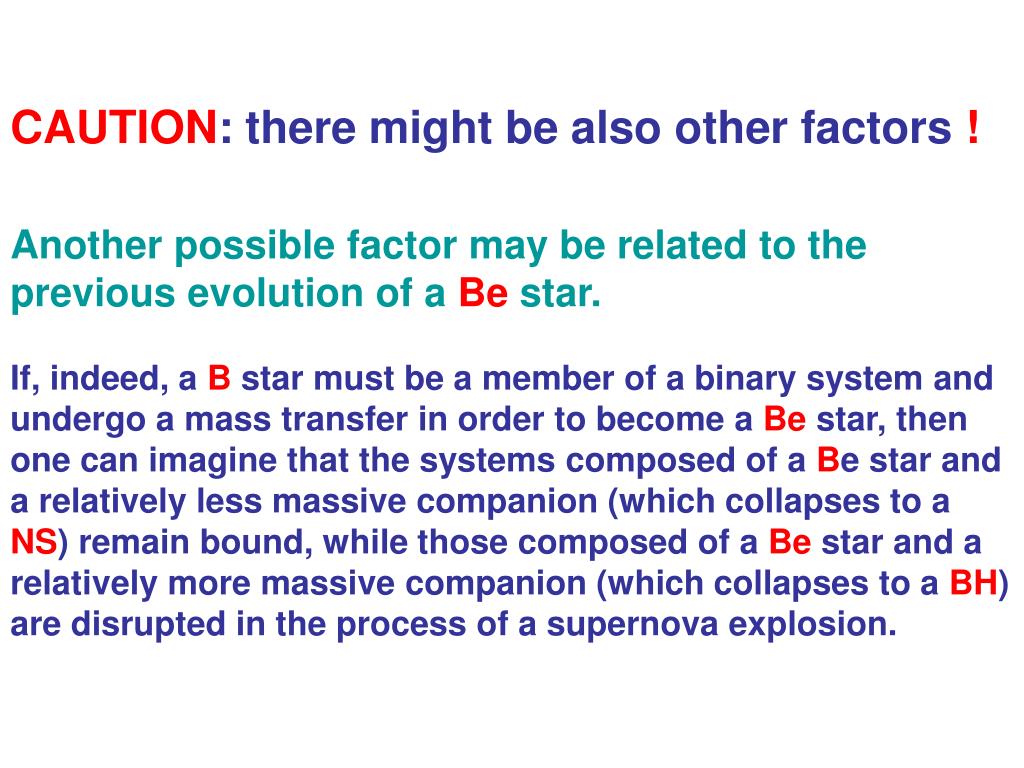 CAUTION: there might be also other factors !

Another possible factor may be related to the previous evolution of a Be star.

If, indeed, a B star must be a member of a binary system and undergo a mass transfer in order to become a Be star, then one can imagine that the systems composed of a Be star and a relatively less massive companion (which collapses to a NS) remain bound, while those composed of a Be star and a relatively more massive companion (which collapses to a BH) are disrupted in the process of a supernova explosion.